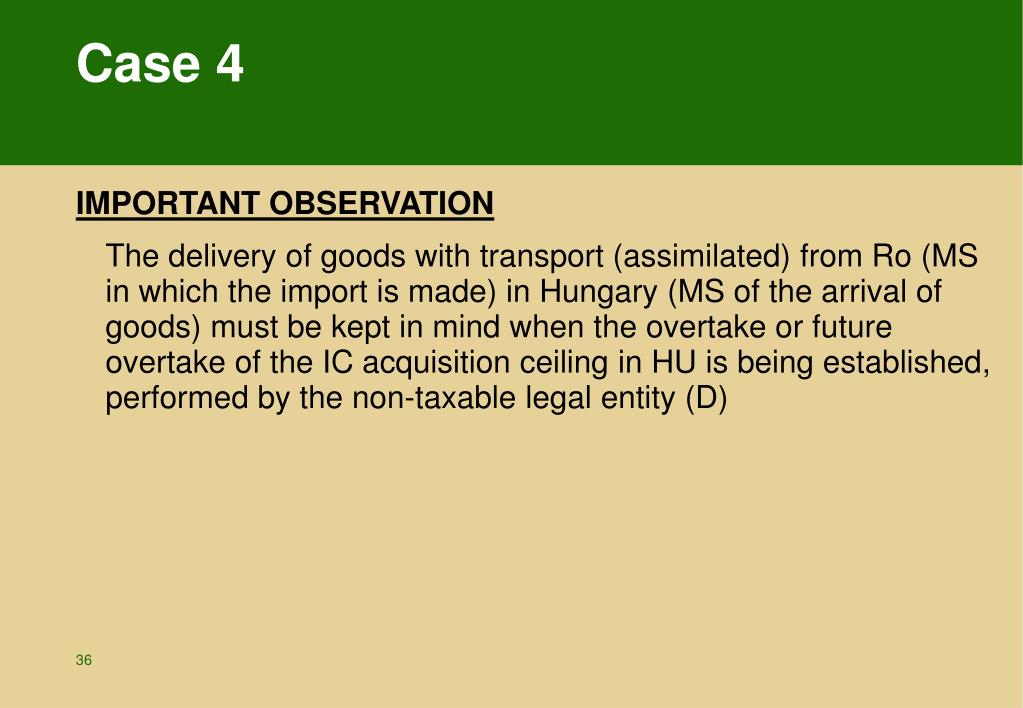 Case 4

IMPORTANT OBSERVATION

The delivery of goods with transport (assimilated) from Ro (MS in which the import is made) in Hungary (MS of the arrival of goods) must be kept in mind when the overtake or future overtake of the IC acquisition ceiling in HU is being established, performed by the non-taxable legal entity (D)

36